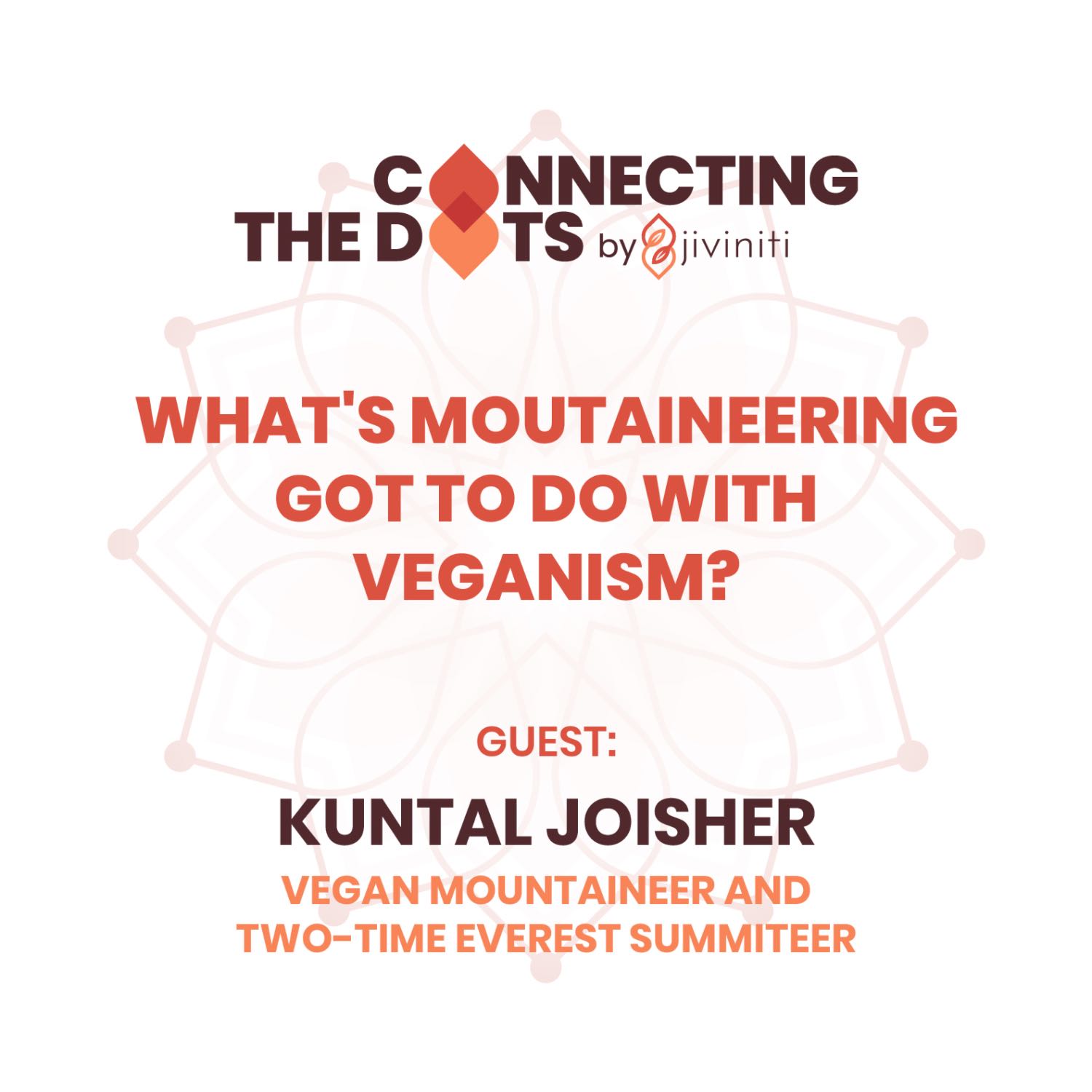 CONNECTING THE DOTS by jiviniti

WHAT'S MOUTAINEERING GOT TO DO WITH VEGANISM?

GUEST:

KUNTAL JOISHER

VEGAN MOUNTAINEER AND TWO-TIME EVEREST SUMMITEER